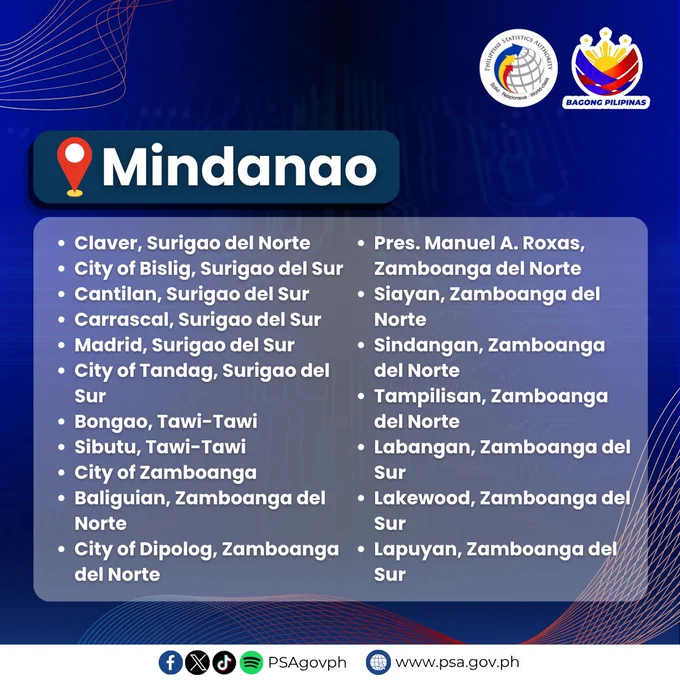 PHILIPPINE STATISTICS AUTHORITY
Solid · Responsive · World-class

BAGONG PILIPINAS

Mindanao

- Claver, Surigao del Norte
- City of Bislig, Surigao del Sur
- Cantilan, Surigao del Sur
- Carrascal, Surigao del Sur
- Madrid, Surigao del Sur
- City of Tandag, Surigao del Sur
- Bongao, Tawi-Tawi
- Sibutu, Tawi-Tawi
- City of Zamboanga
- Baliguian, Zamboanga del Norte
- City of Dipolog, Zamboanga del Norte

- Pres. Manuel A. Roxas, Zamboanga del Norte
- Siayan, Zamboanga del Norte
- Sindangan, Zamboanga del Norte
- Tampilisan, Zamboanga del Norte
- Labangan, Zamboanga del Sur
- Lakewood, Zamboanga del Sur
- Lapuyan, Zamboanga del Sur

PSAgovph www.psa.gov.ph